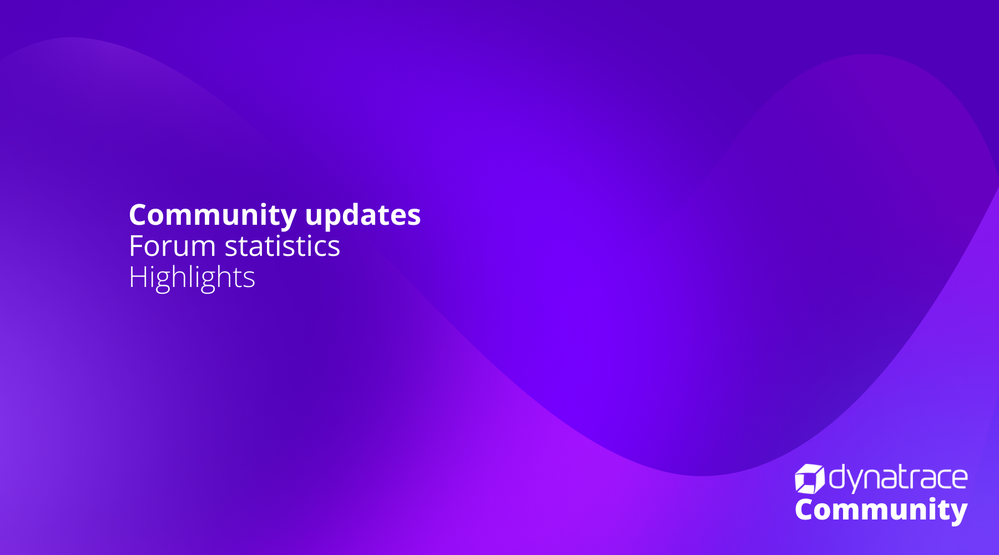 Community updates
Forum statistics
Highlights

dynatrace
Community